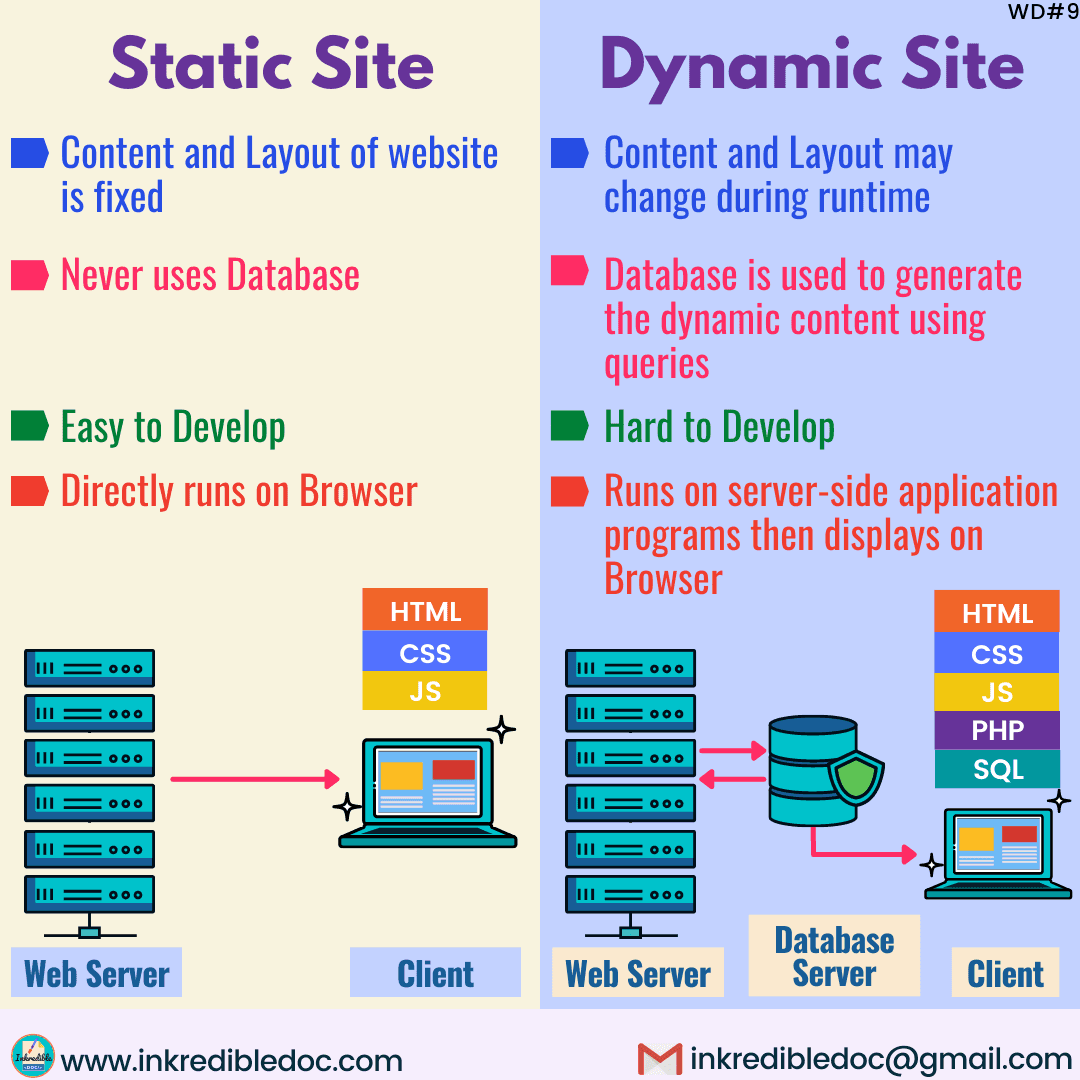 WD#9

Static Site

Content and Layout of website is fixed

Never uses Database

Easy to Develop

Directly runs on Browser

HTML
CSS
JS

Web Server

Client

Dynamic Site

Content and Layout may change during runtime

Database is used to generate the dynamic content using queries

Hard to Develop

Runs on server-side application programs then displays on Browser

HTML
CSS
JS
PHP
SQL

Web Server

Database Server

Client

Inkredible DOC

www.inkredibledoc.com

inkredibledoc@gmail.com